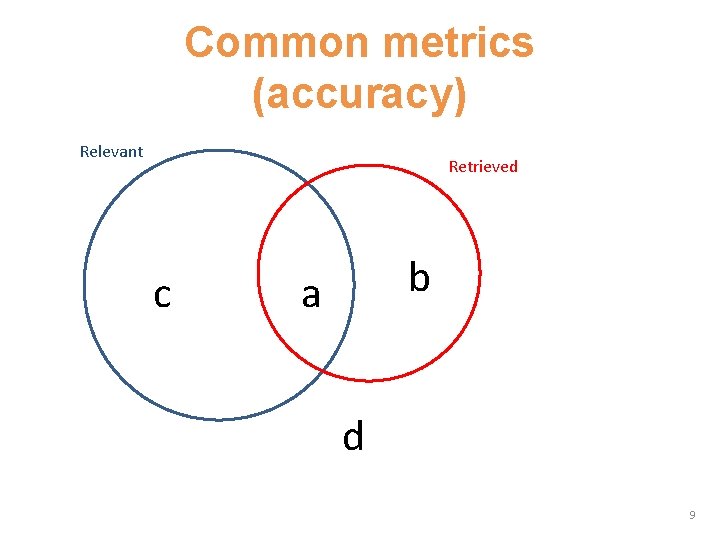 Common metrics (accuracy)

Relevant

Retrieved

c

a

b

d

9